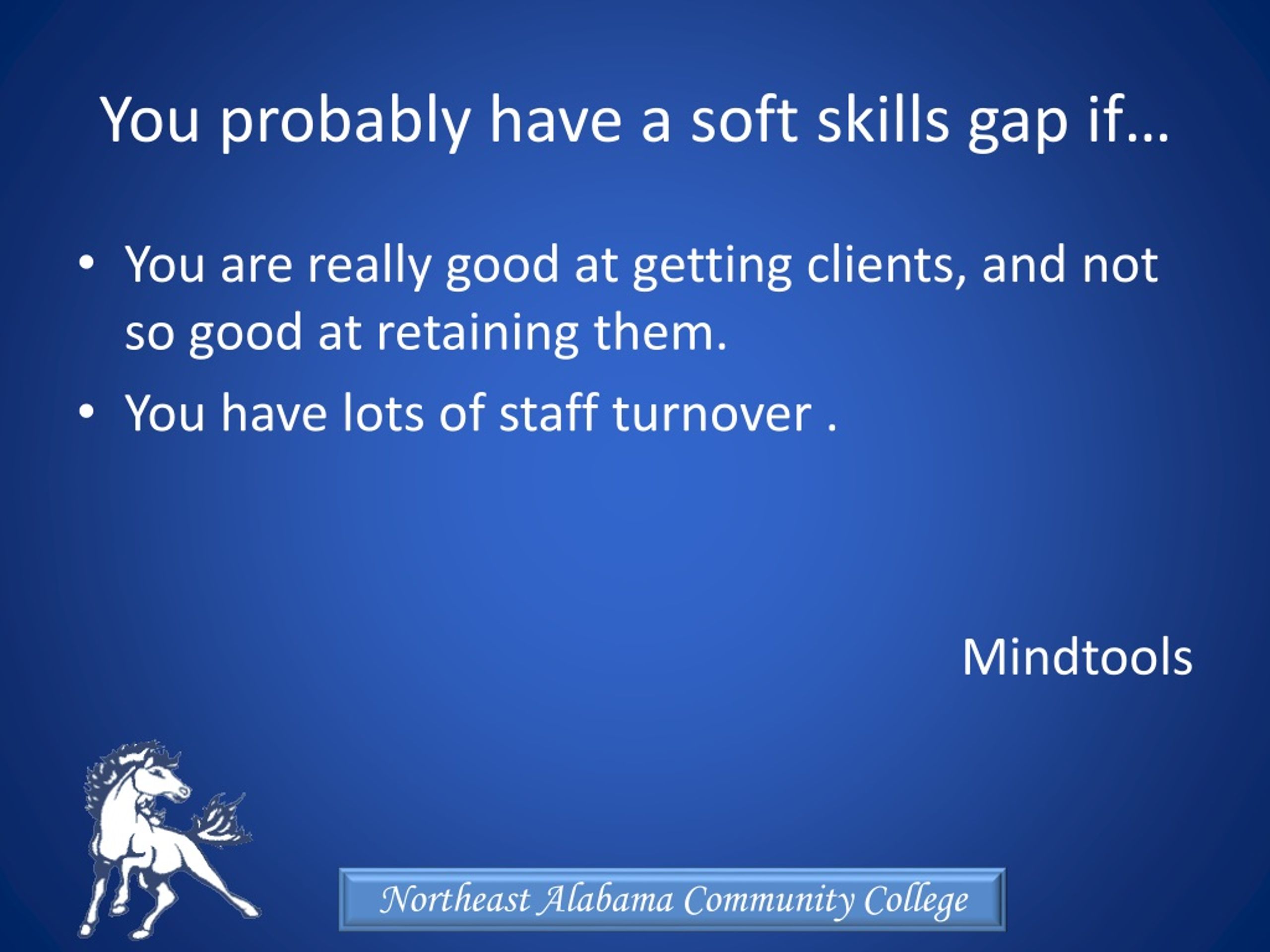 You probably have a soft skills gap if…

• You are really good at getting clients, and not so good at retaining them.
• You have lots of staff turnover .

Mindtools

Northeast Alabama Community College